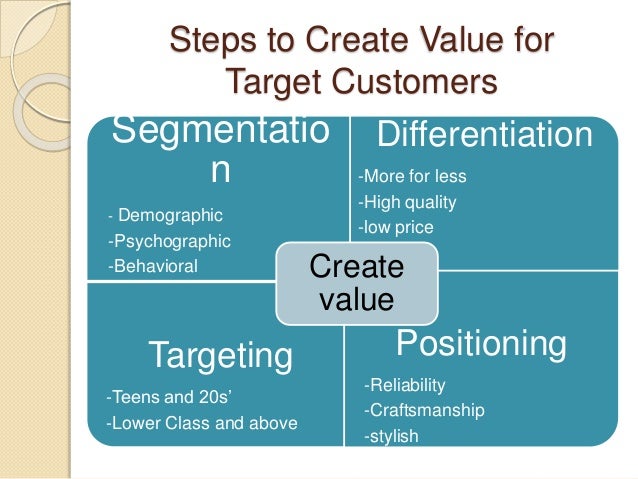 Steps to Create Value for Target Customers

Segmentation

- Demographic
-Psychographic
-Behavioral

Differentiation

-More for less
-High quality
-low price

Create value

Targeting

-Teens and 20s'
-Lower Class and above

Positioning

-Reliability
-Craftsmanship
-stylish